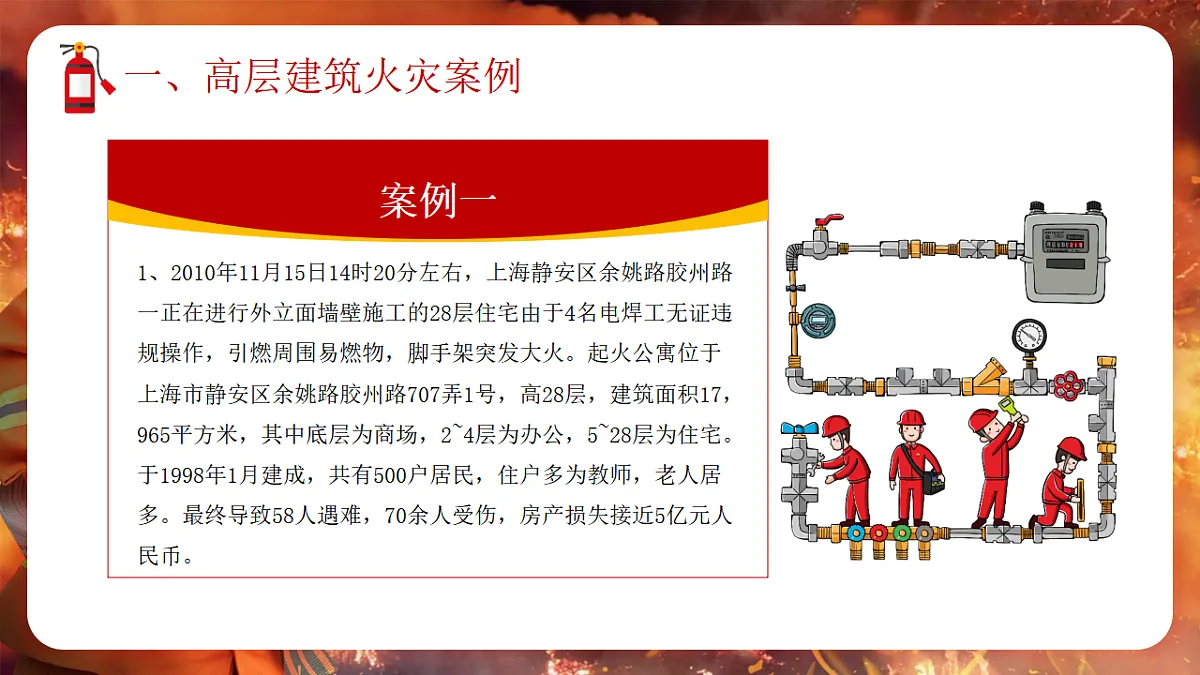 一、高层建筑火灾案例

案例一

1、2010年11月15日14时20分左右，上海静安区余姚路胶州路一正在进行外立面墙壁施工的28层住宅由于4名电焊工无证违规操作，引燃周围易燃物，脚手架突发大火。起火公寓位于上海市静安区余姚路胶州路707弄1号，高28层，建筑面积17，965平方米，其中底层为商场，2~4层为办公，5~28层为住宅。于1998年1月建成，共有500户居民，住户多为教师，老人居多。最终导致58人遇难，70余人受伤，房产损失接近5亿元人民币。